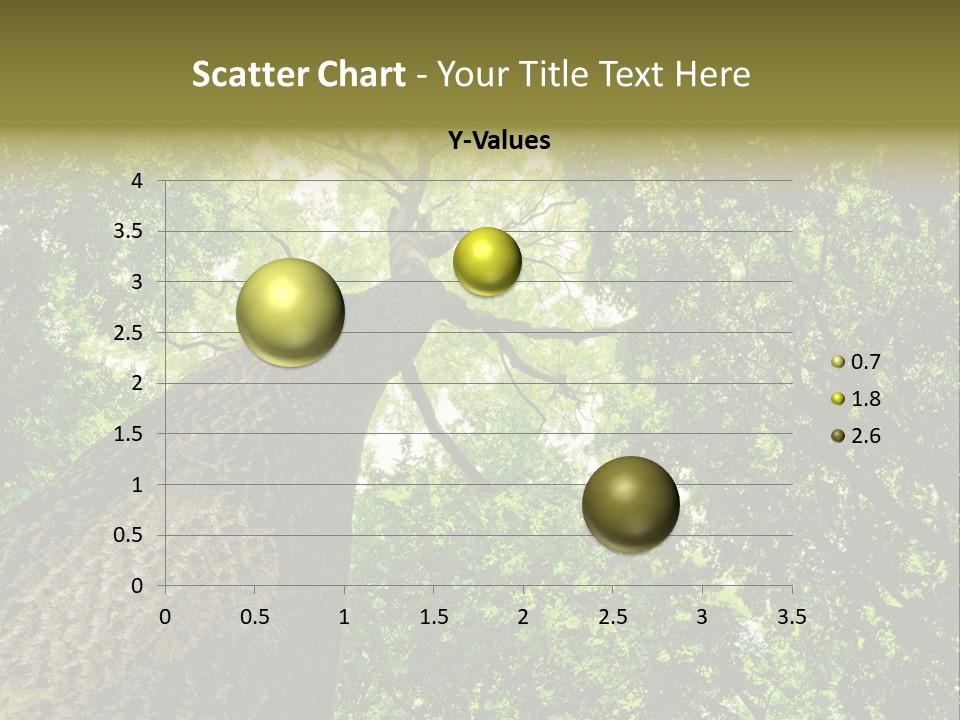 Scatter Chart - Your Title Text Here

Y-Values

4
3.5
3
2.5
2
1.5
1
0.5
0

0 0.5 1 1.5 2 2.5 3 3.5

0.7
1.8
2.6